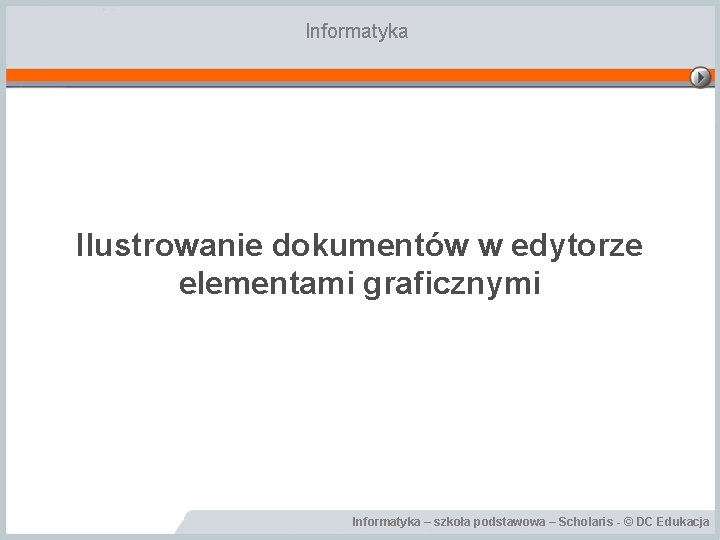 Informatyka

Ilustrowanie dokumentów w edytorze elementami graficznymi

Informatyka – szkoła podstawowa – Scholaris - © DC Edukacja